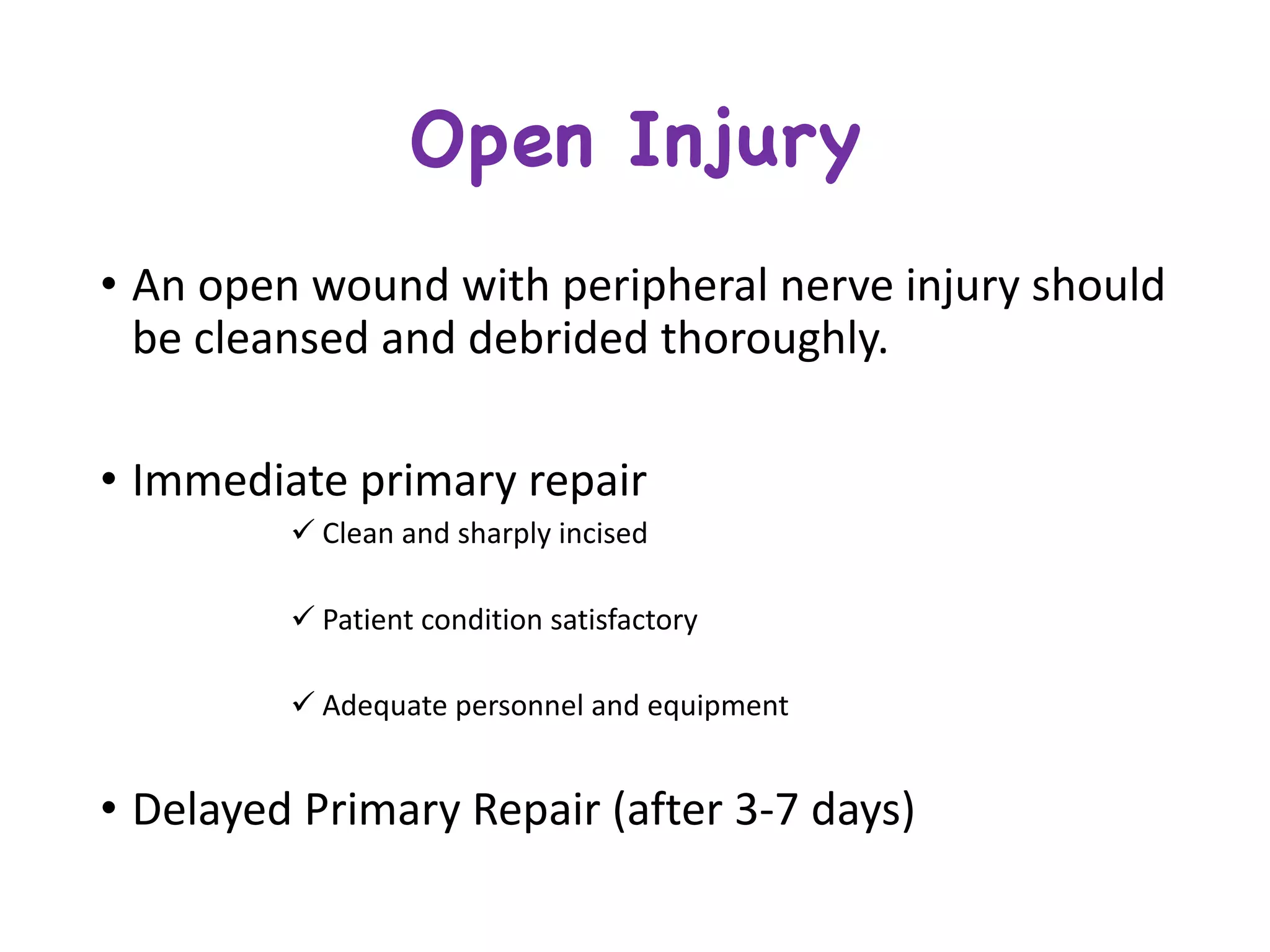 Open Injury

• An open wound with peripheral nerve injury should be cleansed and debrided thoroughly.

• Immediate primary repair
✓ Clean and sharply incised
✓ Patient condition satisfactory
✓ Adequate personnel and equipment

• Delayed Primary Repair (after 3-7 days)